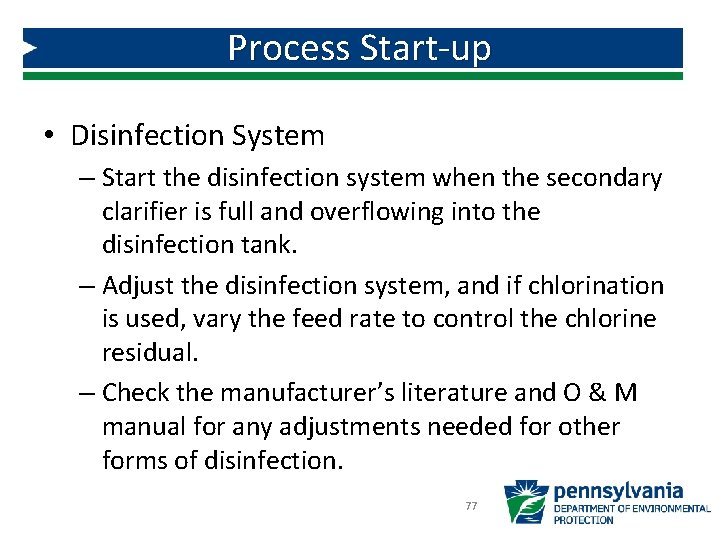 Process Start-up

• Disinfection System

– Start the disinfection system when the secondary clarifier is full and overflowing into the disinfection tank.

– Adjust the disinfection system, and if chlorination is used, vary the feed rate to control the chlorine residual.

– Check the manufacturer's literature and O & M manual for any adjustments needed for other forms of disinfection.

77

pennsylvania
DEPARTMENT OF ENVIRONMENTAL PROTECTION